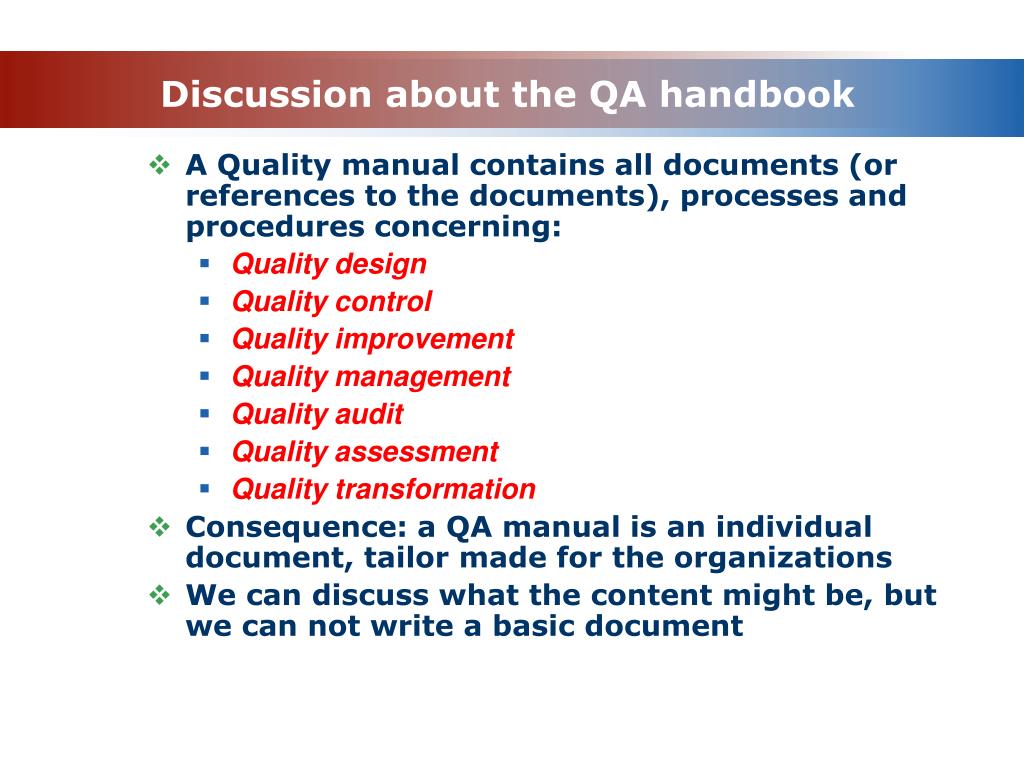 Discussion about the QA handbook

❖ A Quality manual contains all documents (or references to the documents), processes and procedures concerning:
▪ Quality design
▪ Quality control
▪ Quality improvement
▪ Quality management
▪ Quality audit
▪ Quality assessment
▪ Quality transformation
❖ Consequence: a QA manual is an individual document, tailor made for the organizations
❖ We can discuss what the content might be, but we can not write a basic document